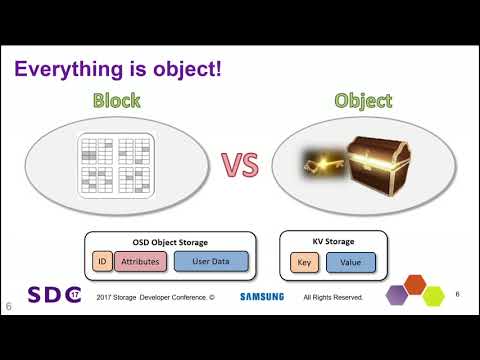 Everything is object!

Block

VS

Object

OSD Object Storage

ID

Attributes

User Data

KV Storage

Key

Value

SDC 17

2017 Storage Developer Conference. ©

SAMSUNG

All Rights Reserved.

6

6